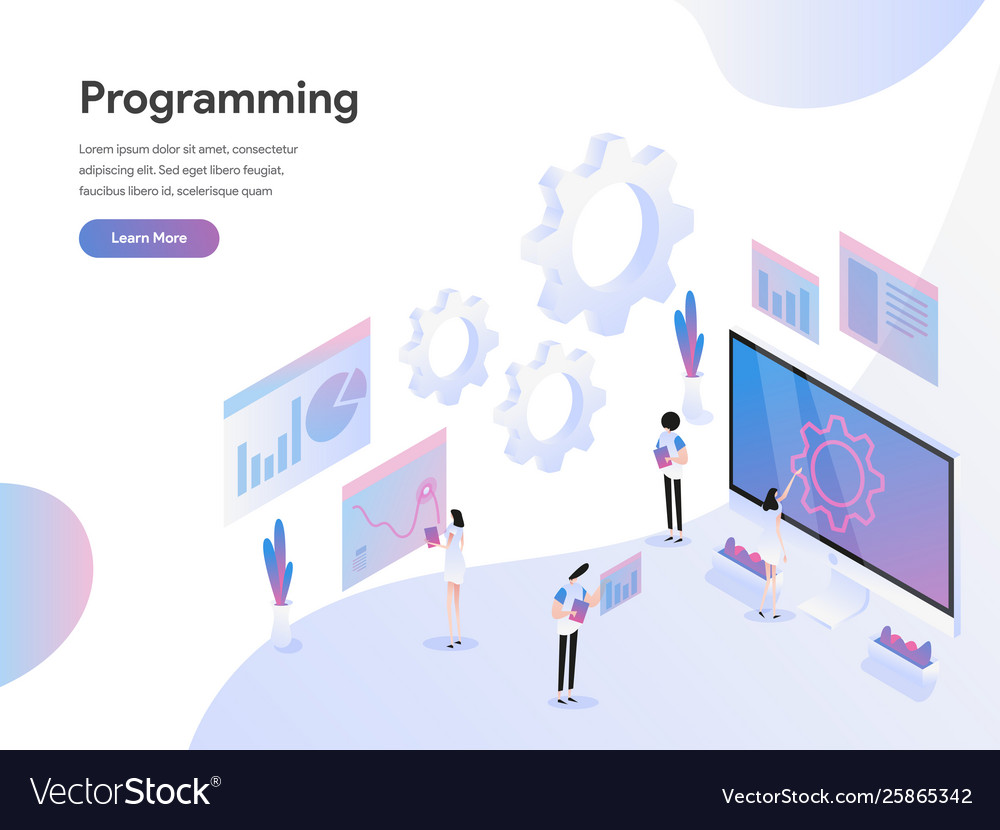 Programming

Lorem ipsum dolor sit amet, consectetur adipiscing elit. Sed eget libero feugiat, faucibus libero id, scelerisque quam

Learn More

VectorStock®

VectorStock.com/25865342